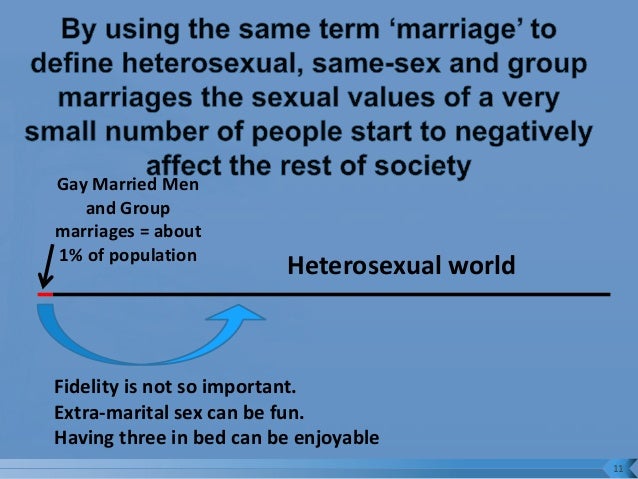 By using the same term ‘marriage’ to define heterosexual, same-sex and group marriages the sexual values of a very small number of people start to negatively affect the rest of society

Gay Married Men and Group marriages = about 1% of population

Heterosexual world

Fidelity is not so important.
Extra-marital sex can be fun.
Having three in bed can be enjoyable

11